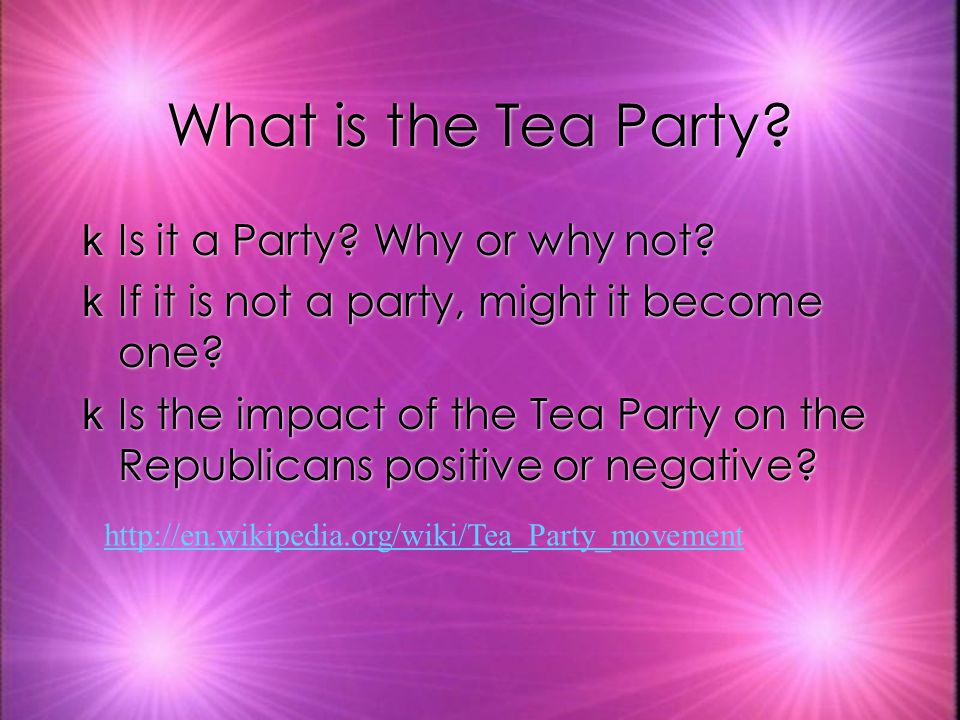 What is the Tea Party?

k Is it a Party? Why or why not?

k If it is not a party, might it become one?

k Is the impact of the Tea Party on the Republicans positive or negative?

http://en.wikipedia.org/wiki/Tea_Party_movement